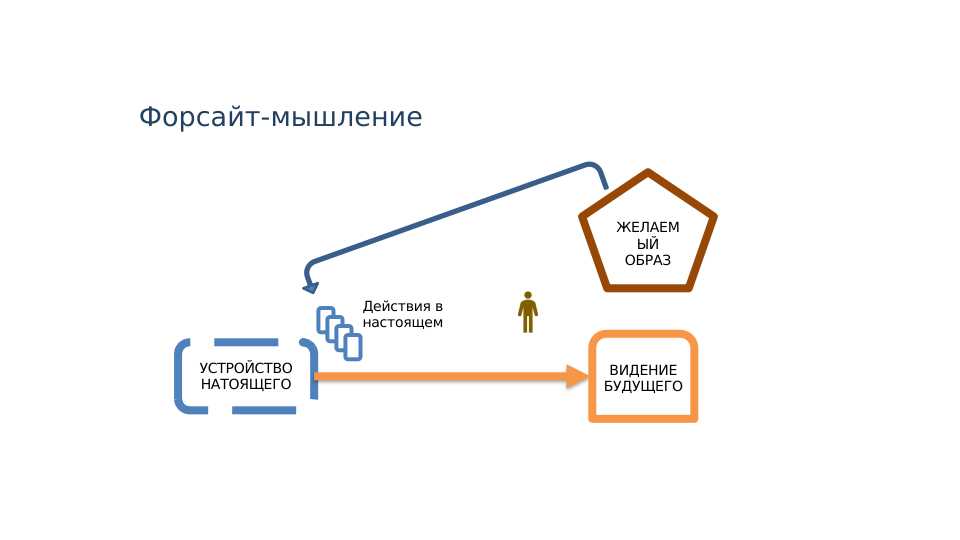 Форсайт-мышление

ЖЕЛАЕМ
ЫЙ
ОБРАЗ

Действия в настоящем

УСТРОЙСТВО НАТОЯЩЕГО

ВИДЕНИЕ БУДУЩЕГО